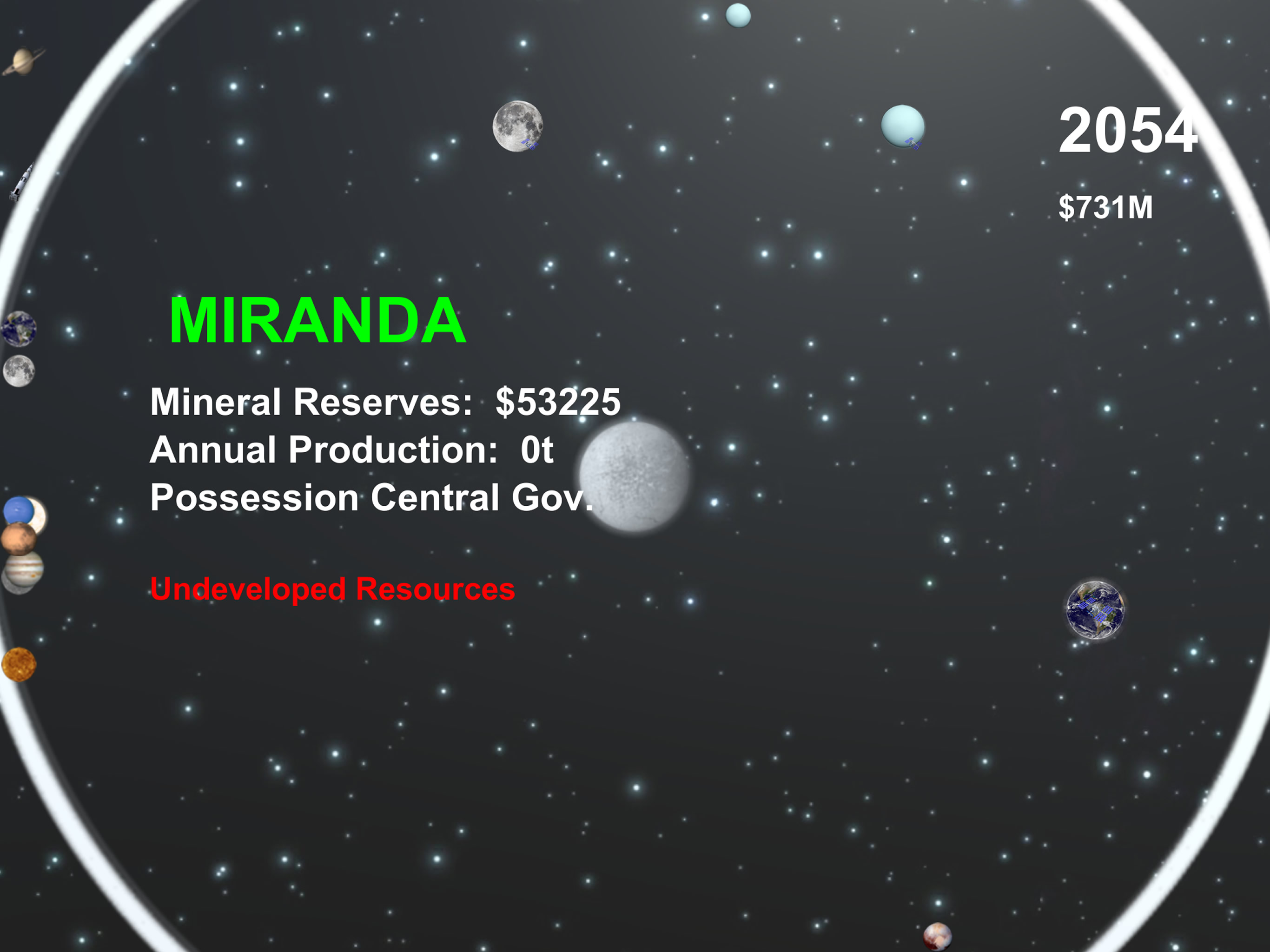 2054
$731M

MIRANDA

Mineral Reserves: $53225
Annual Production: 0t
Possession Central Gov.

Undeveloped Resources